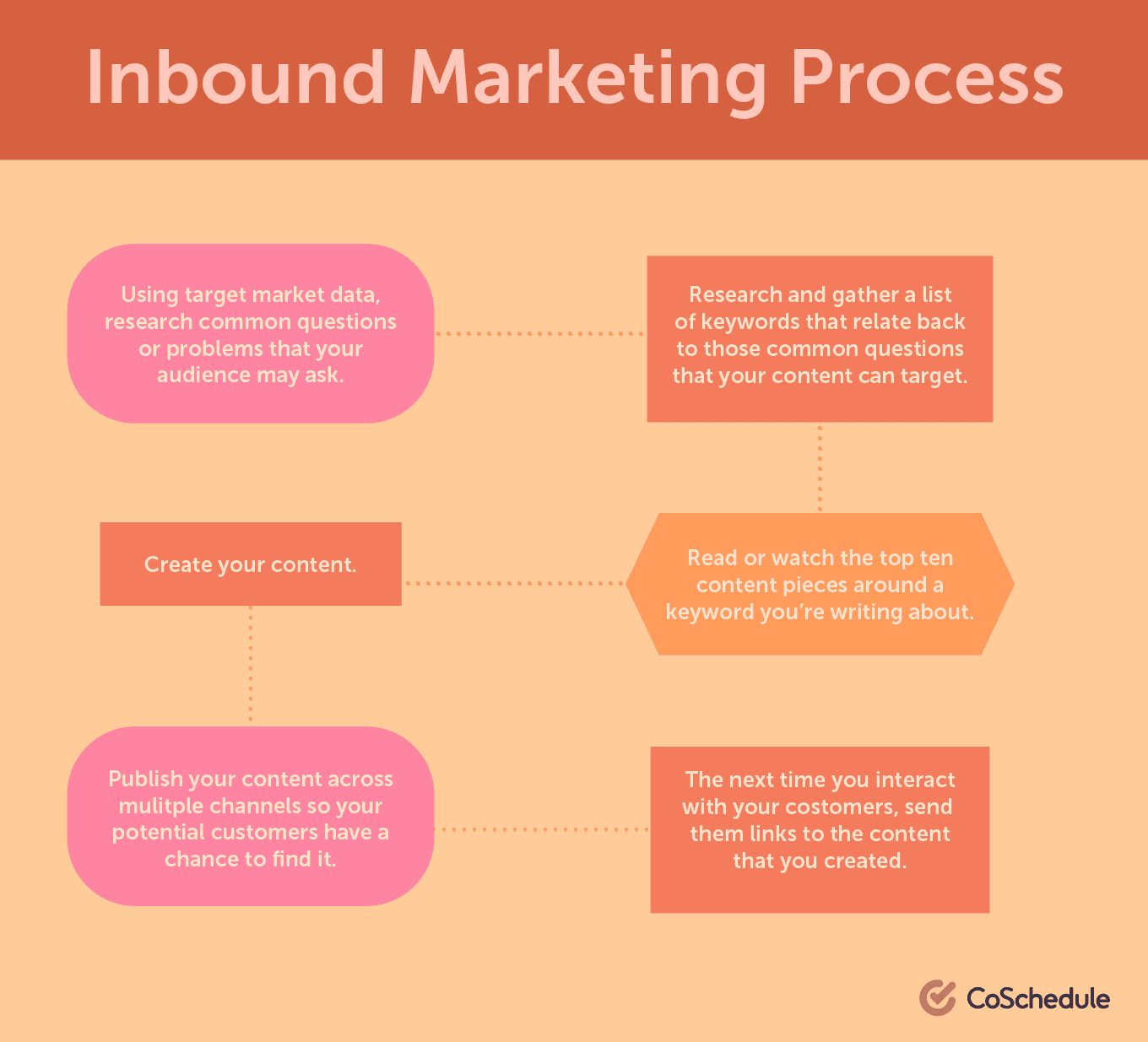 Inbound Marketing Process

Using target market data, research common questions or problems that your audience may ask.

Research and gather a list of keywords that relate back to those common questions that your content can target.

Read or watch the top ten content pieces around a keyword you're writing about.

Create your content.

Publish your content across mulitple channels so your potential customers have a chance to find it.

The next time you interact with your costomers, send them links to the content that you created.

CoSchedule